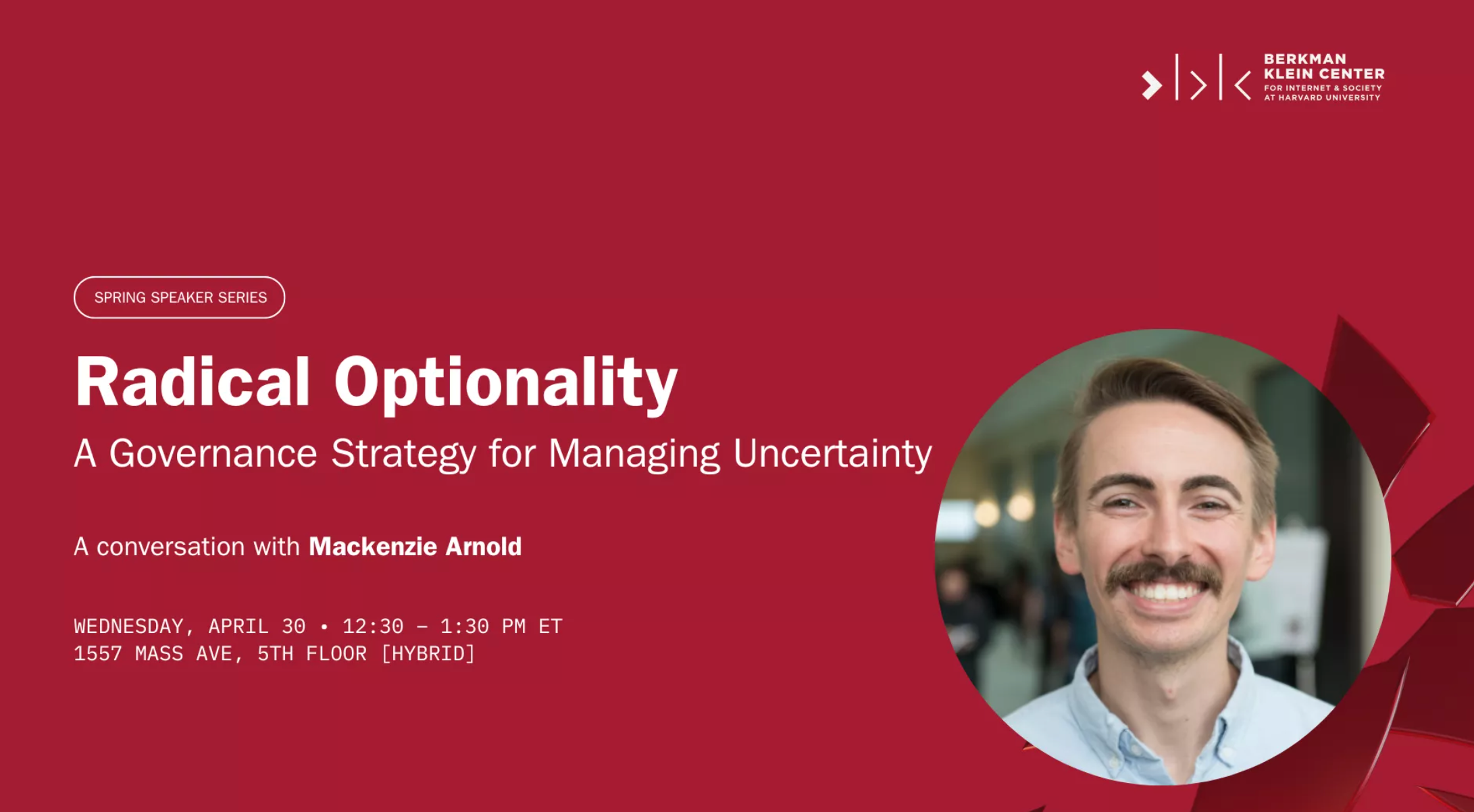 BERKMAN KLEIN CENTER FOR INTERNET & SOCIETY AT HARVARD UNIVERSITY

SPRING SPEAKER SERIES

Radical Optionality

A Governance Strategy for Managing Uncertainty

A conversation with Mackenzie Arnold

WEDNESDAY, APRIL 30 • 12:30 – 1:30 PM ET
1557 MASS AVE, 5TH FLOOR [HYBRID]